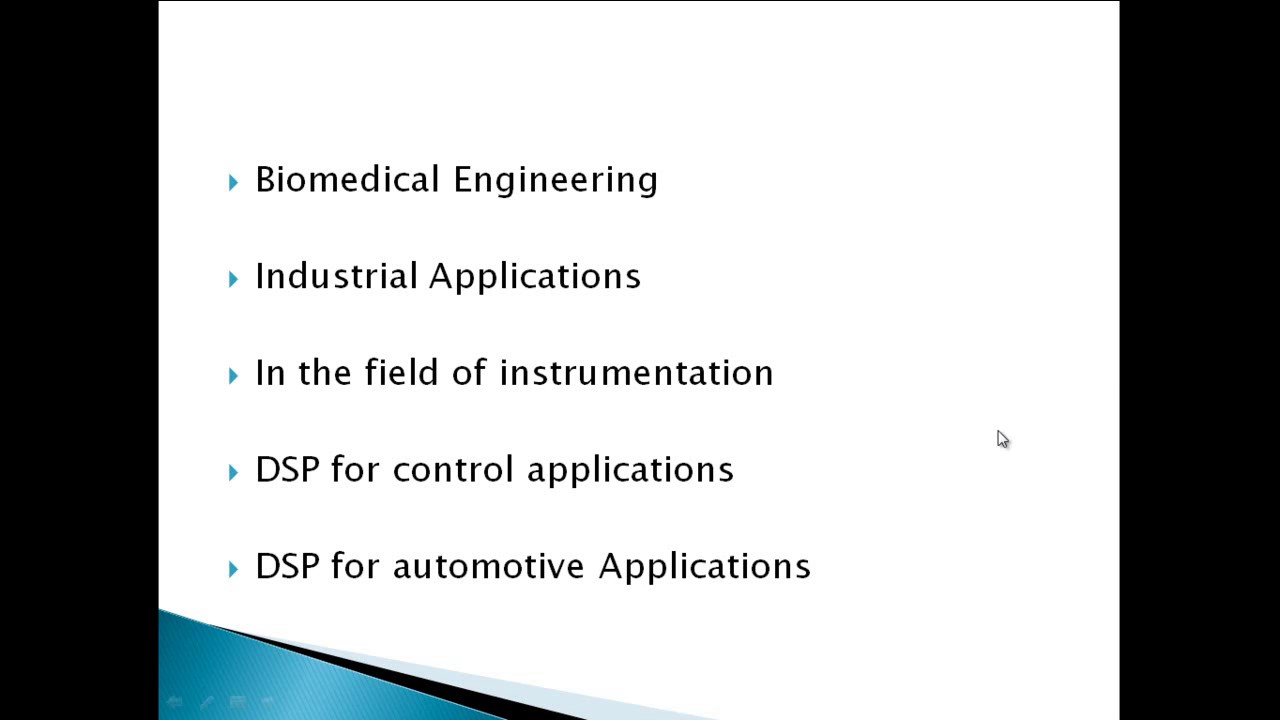 Biomedical Engineering

Industrial Applications

In the field of instrumentation

DSP for control applications

DSP for automotive Applications